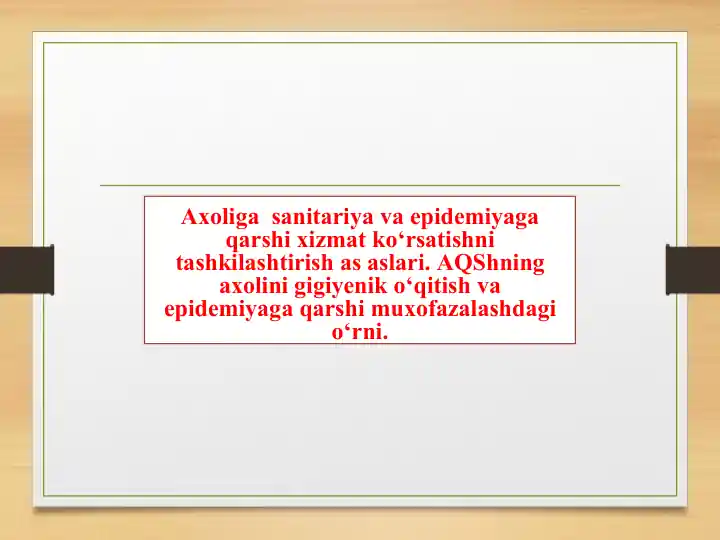 Axoliga  sanitariya va epidemiyaga qarshi xizmat ko‘rsatishni tashkilashtirish as aslari. AQShning axolini gigiyenik o‘qitish va epidemiyaga qarshi muxofazalashdagi o‘rni.